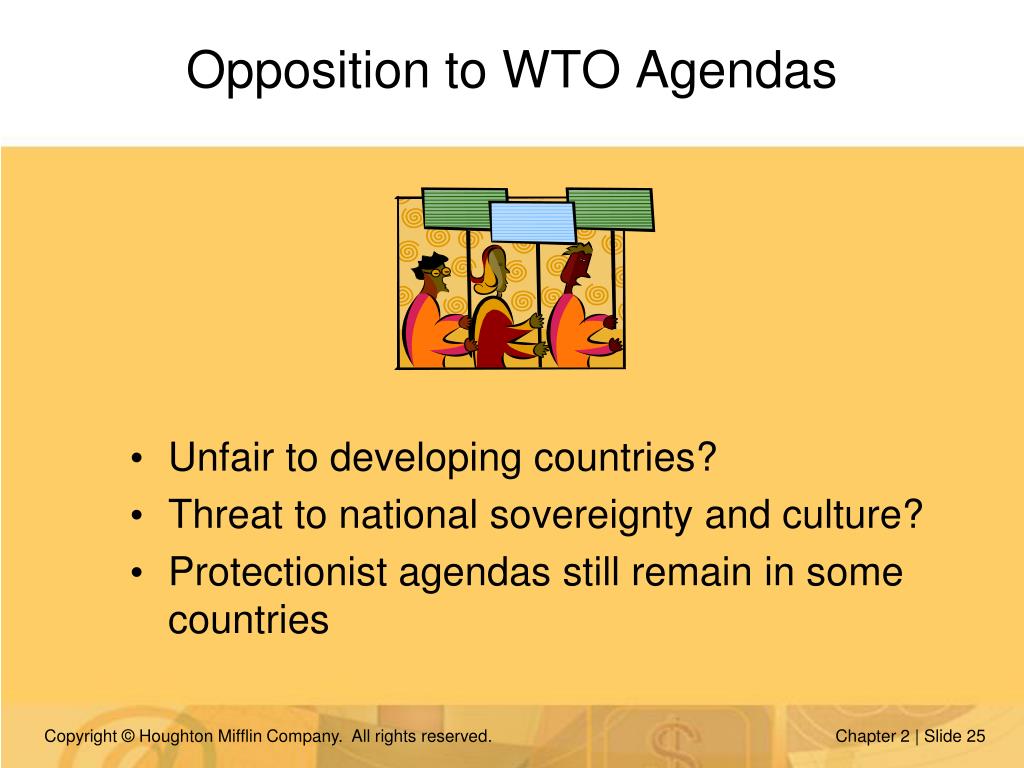 Opposition to WTO Agendas

• Unfair to developing countries?
• Threat to national sovereignty and culture?
• Protectionist agendas still remain in some countries

Copyright © Houghton Mifflin Company. All rights reserved.

Chapter 2 | Slide 25